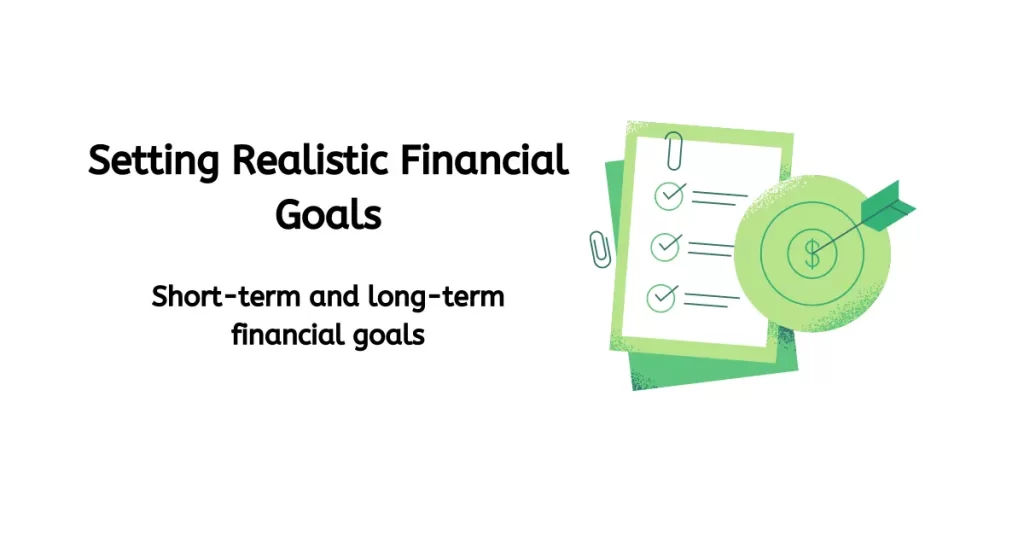 Setting Realistic Financial Goals

Short-term and long-term financial goals

$